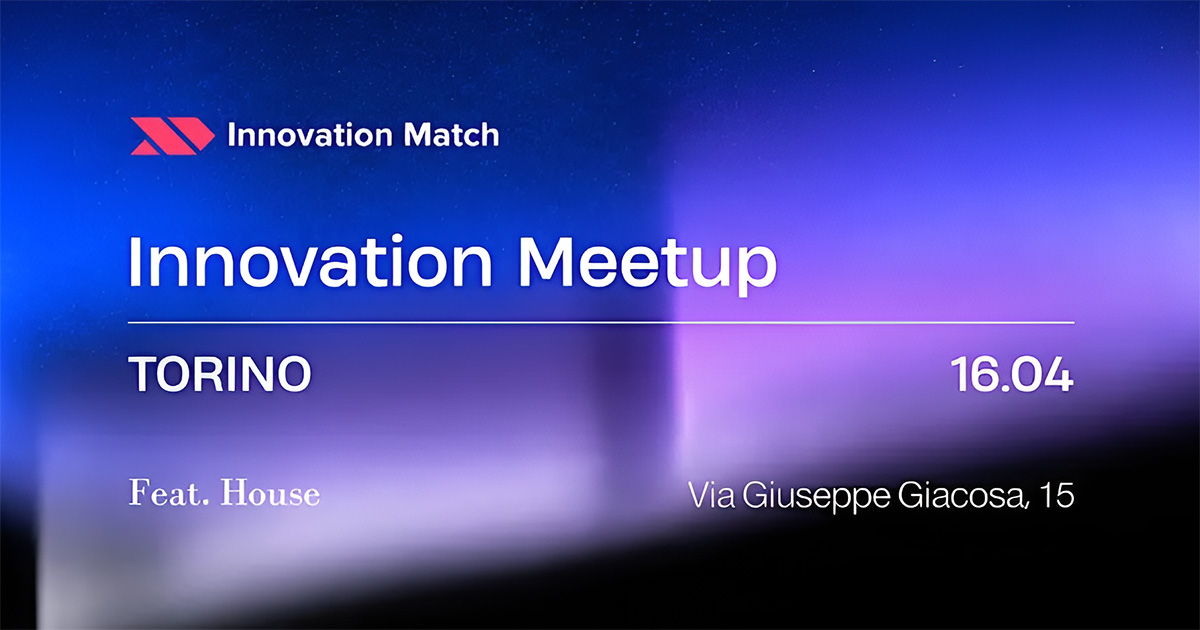 Innovation Match

Innovation Meetup

TORINO

16.04

Feat. House

Via Giuseppe Giacosa, 15